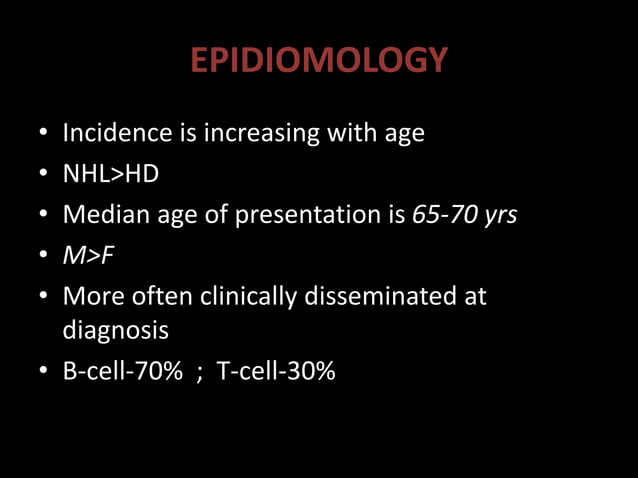 EPIDIOMOLOGY

• Incidence is increasing with age
• NHL>HD
• Median age of presentation is 65-70 yrs
• M>F
• More often clinically disseminated at diagnosis
• B-cell-70% ; T-cell-30%